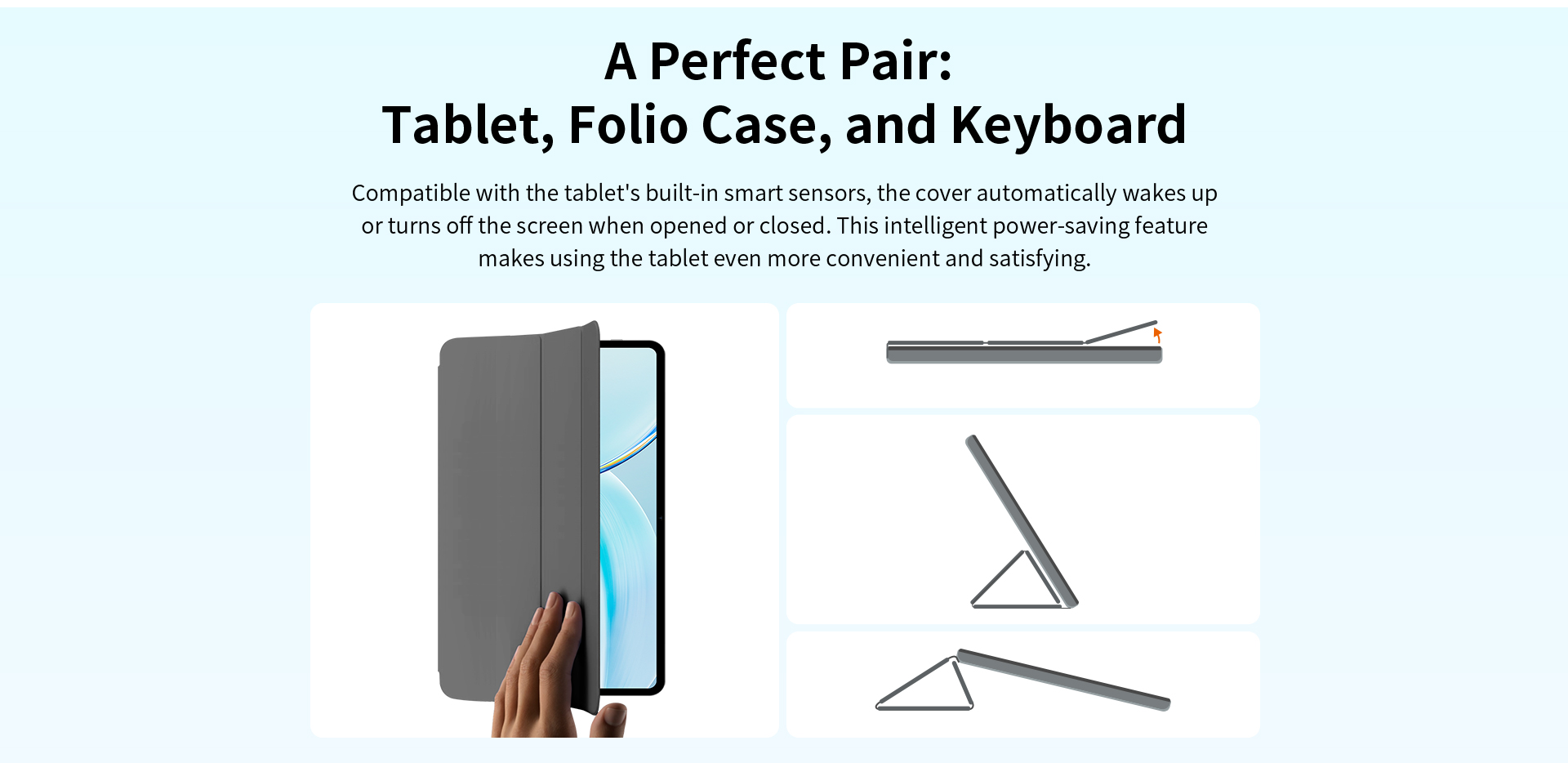 A Perfect Pair:
Tablet, Folio Case, and Keyboard

Compatible with the tablet's built-in smart sensors, the cover automatically wakes up or turns off the screen when opened or closed. This intelligent power-saving feature makes using the tablet even more convenient and satisfying.